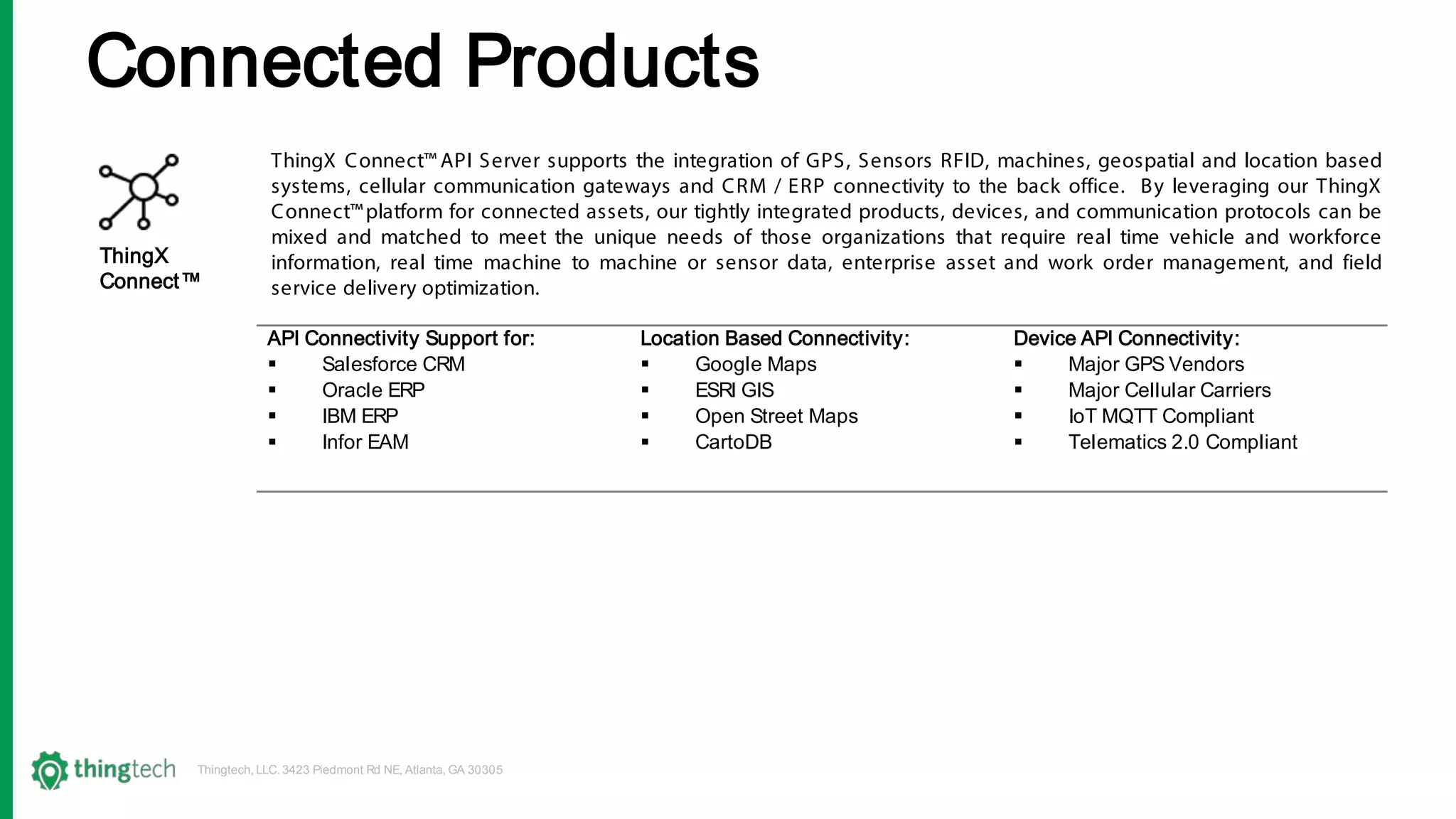 Connected Products

ThingX Connect™

ThingX Connect™ API Server supports the integration of GPS, Sensors RFID, machines, geospatial and location based systems, cellular communication gateways and CRM / ERP connectivity to the back office. By leveraging our ThingX Connect™ platform for connected assets, our tightly integrated products, devices, and communication protocols can be mixed and matched to meet the unique needs of those organizations that require real time vehicle and workforce information, real time machine to machine or sensor data, enterprise asset and work order management, and field service delivery optimization.

API Connectivity Support for:
▪ Salesforce CRM
▪ Oracle ERP
▪ IBM ERP
▪ Infor EAM

Location Based Connectivity:
▪ Google Maps
▪ ESRI GIS
▪ Open Street Maps
▪ CartoDB

Device API Connectivity:
▪ Major GPS Vendors
▪ Major Cellular Carriers
▪ IoT MQTT Compliant
▪ Telematics 2.0 Compliant

thingtech

Thingtech, LLC. 3423 Piedmont Rd NE, Atlanta, GA 30305